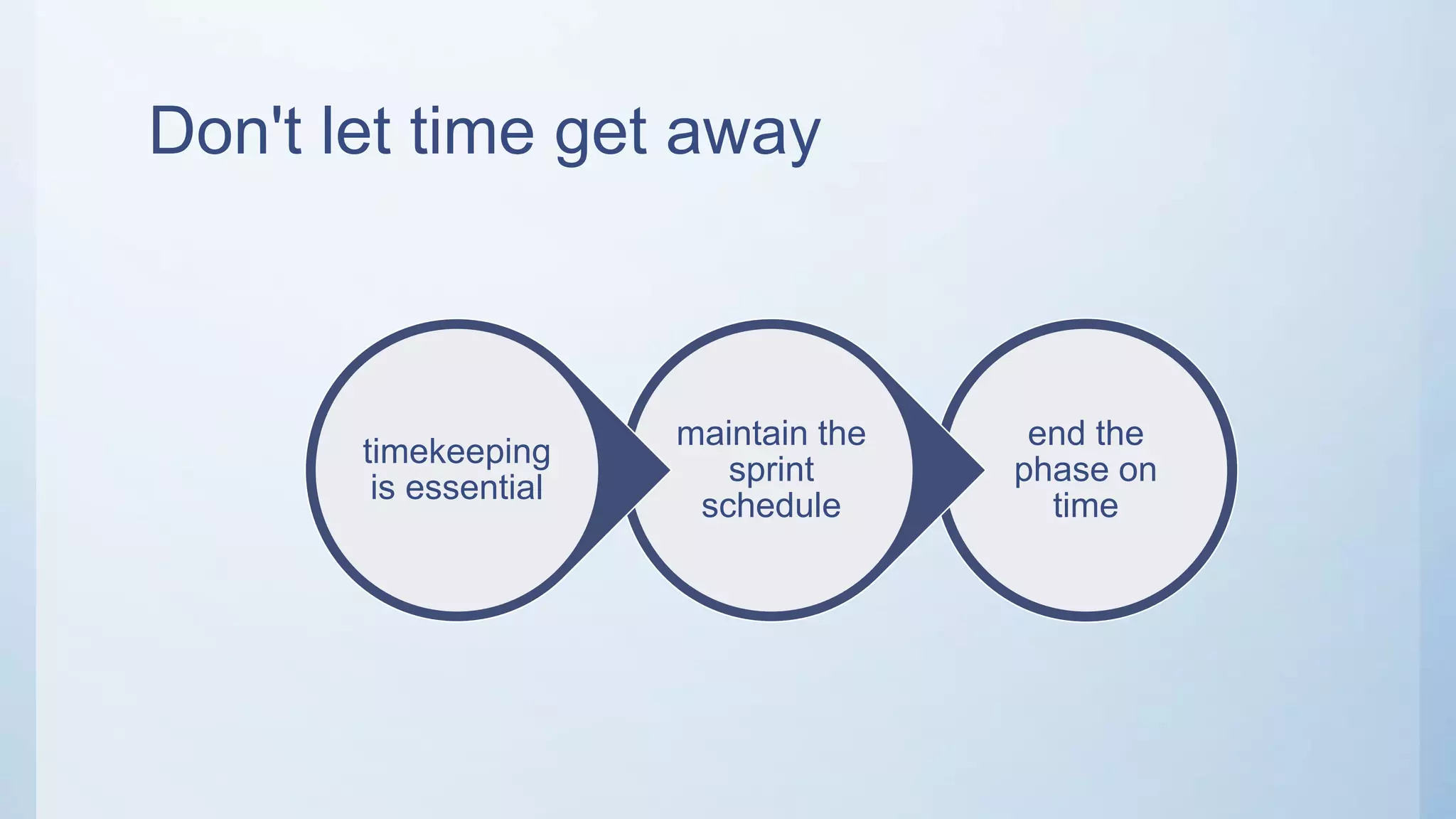 Don't let time get away

timekeeping is essential

maintain the sprint schedule

end the phase on time